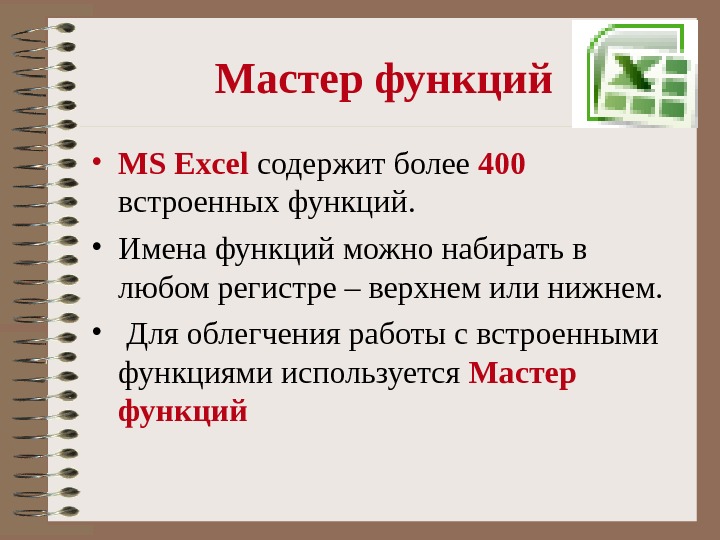 Мастер функций

• MS Excel содержит более 400 встроенных функций.

• Имена функций можно набирать в любом регистре – верхнем или нижнем.

• Для облегчения работы с встроенными функциями используется Мастер функций